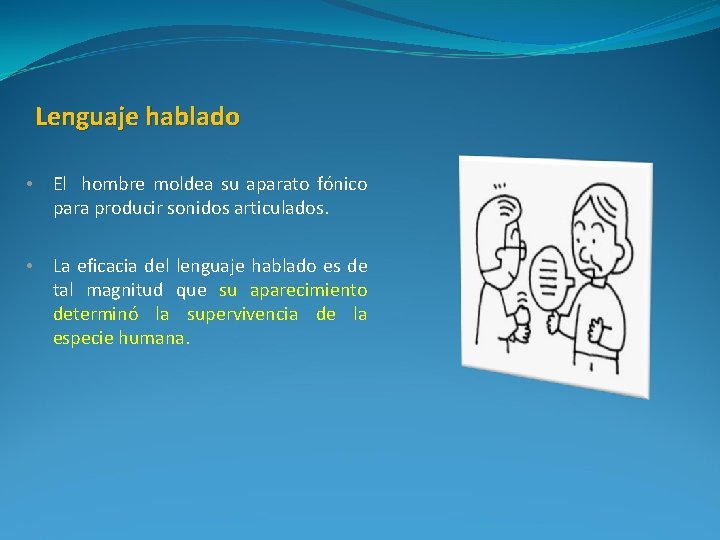 Lenguaje hablado

• El hombre moldea su aparato fónico para producir sonidos articulados.

• La eficacia del lenguaje hablado es de tal magnitud que su aparecimiento determinó la supervivencia de la especie humana.